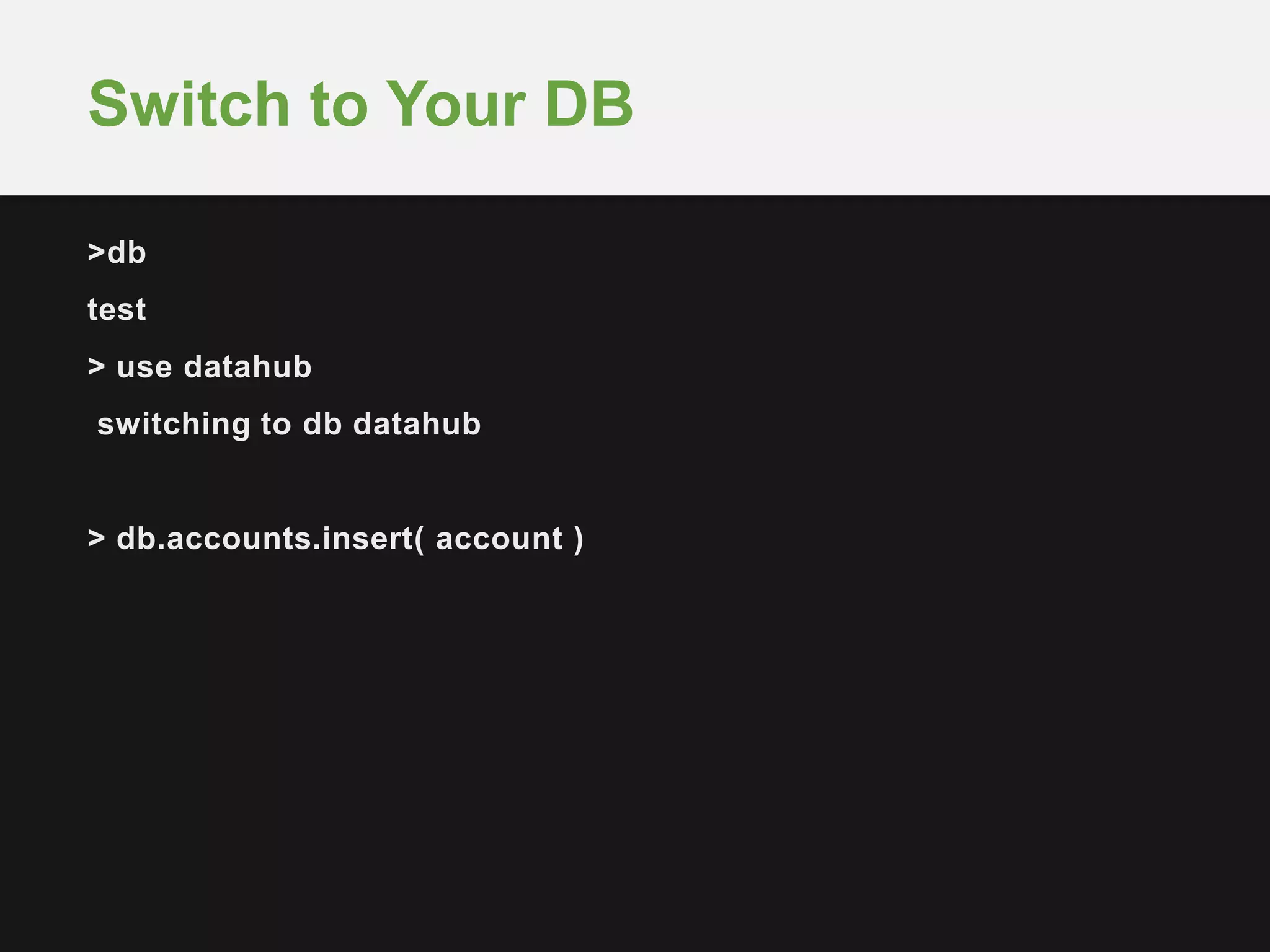 Switch to Your DB

>db

test

> use datahub

switching to db datahub

> db.accounts.insert( account )